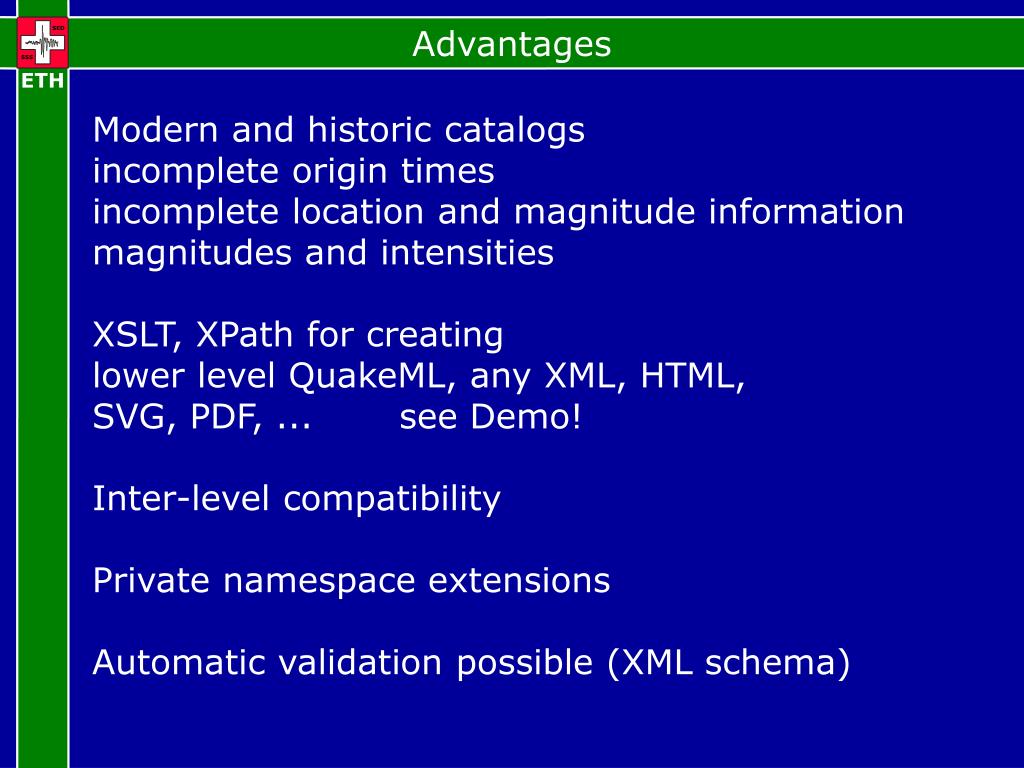 ETH

Advantages

Modern and historic catalogs
incomplete origin times
incomplete location and magnitude information
magnitudes and intensities

XSLT, XPath for creating
lower level QuakeML, any XML, HTML,
SVG, PDF, ...        see Demo!

Inter-level compatibility

Private namespace extensions

Automatic validation possible (XML schema)